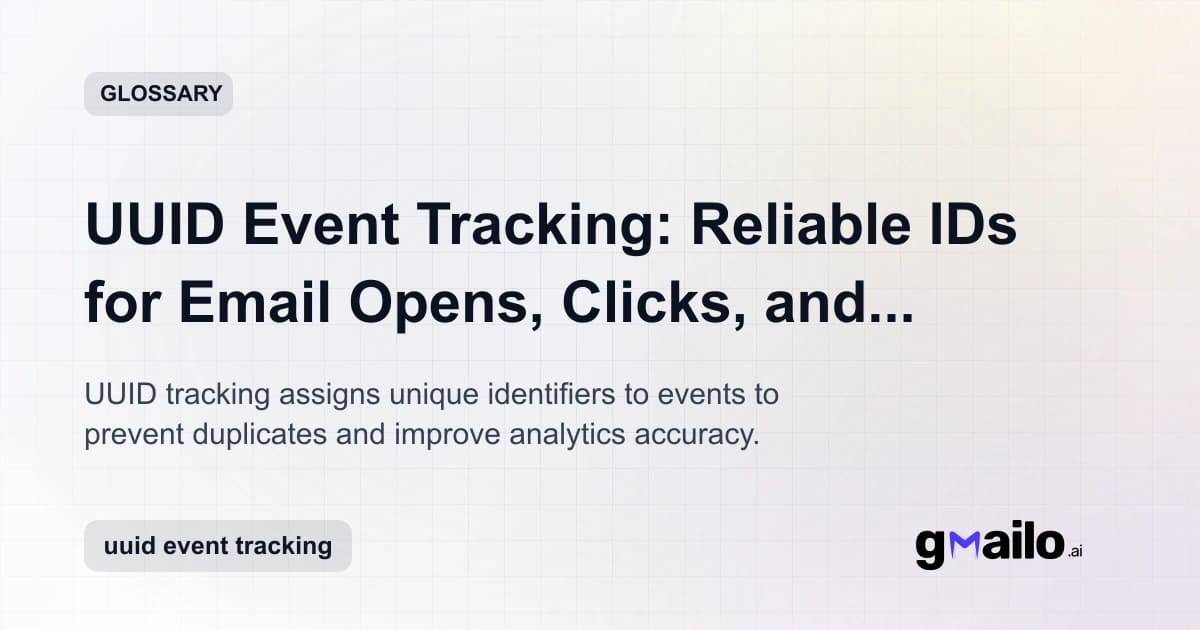 GLOSSARY

UUID Event Tracking: Reliable IDs for Email Opens, Clicks, and...

UUID tracking assigns unique identifiers to events to prevent duplicates and improve analytics accuracy.

uuid event tracking

gmailo.ai